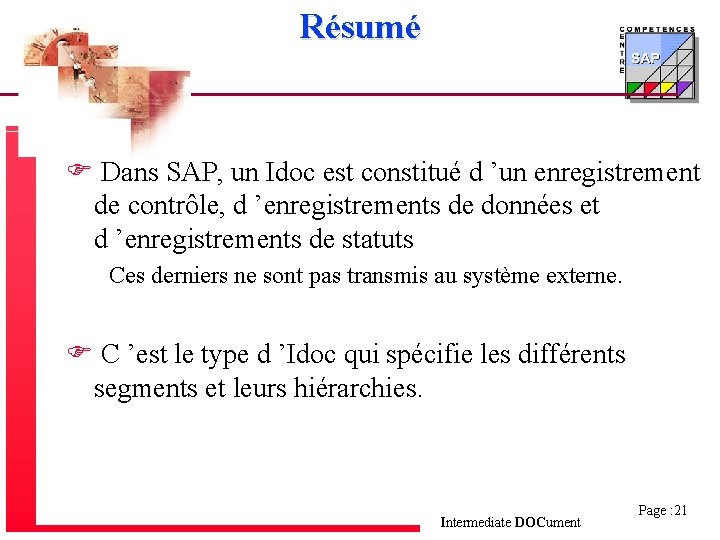 Résumé

COMPETENCES
CENTRE
SAP

☞ Dans SAP, un Idoc est constitué d 'un enregistrement de contrôle, d 'enregistrements de données et d 'enregistrements de statuts

Ces derniers ne sont pas transmis au système externe.

☞ C 'est le type d 'Idoc qui spécifie les différents segments et leurs hiérarchies.

Intermediate DOCument

Page :21